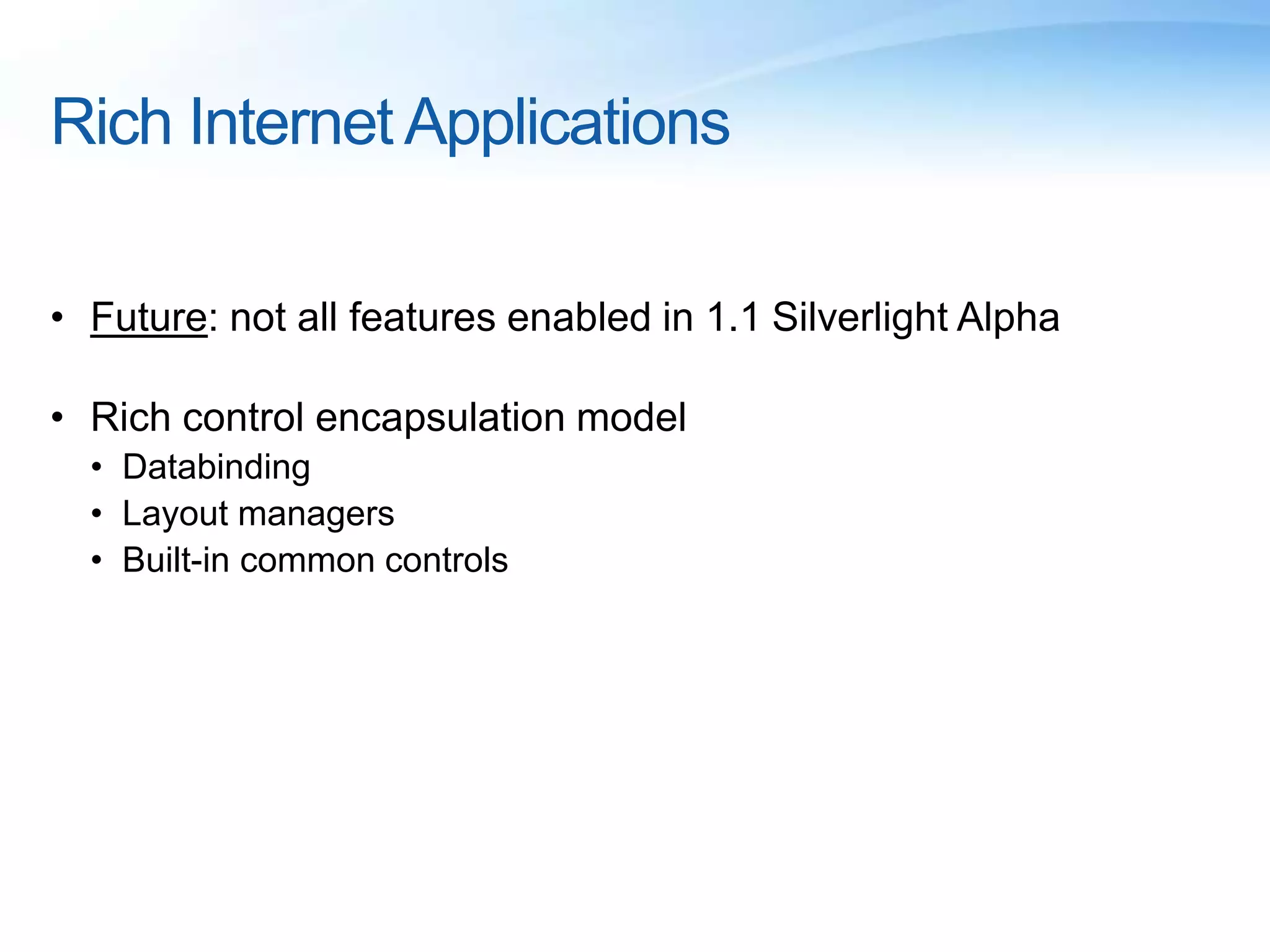 Rich Internet Applications

• Future: not all features enabled in 1.1 Silverlight Alpha

• Rich control encapsulation model
  • Databinding
  • Layout managers
  • Built-in common controls